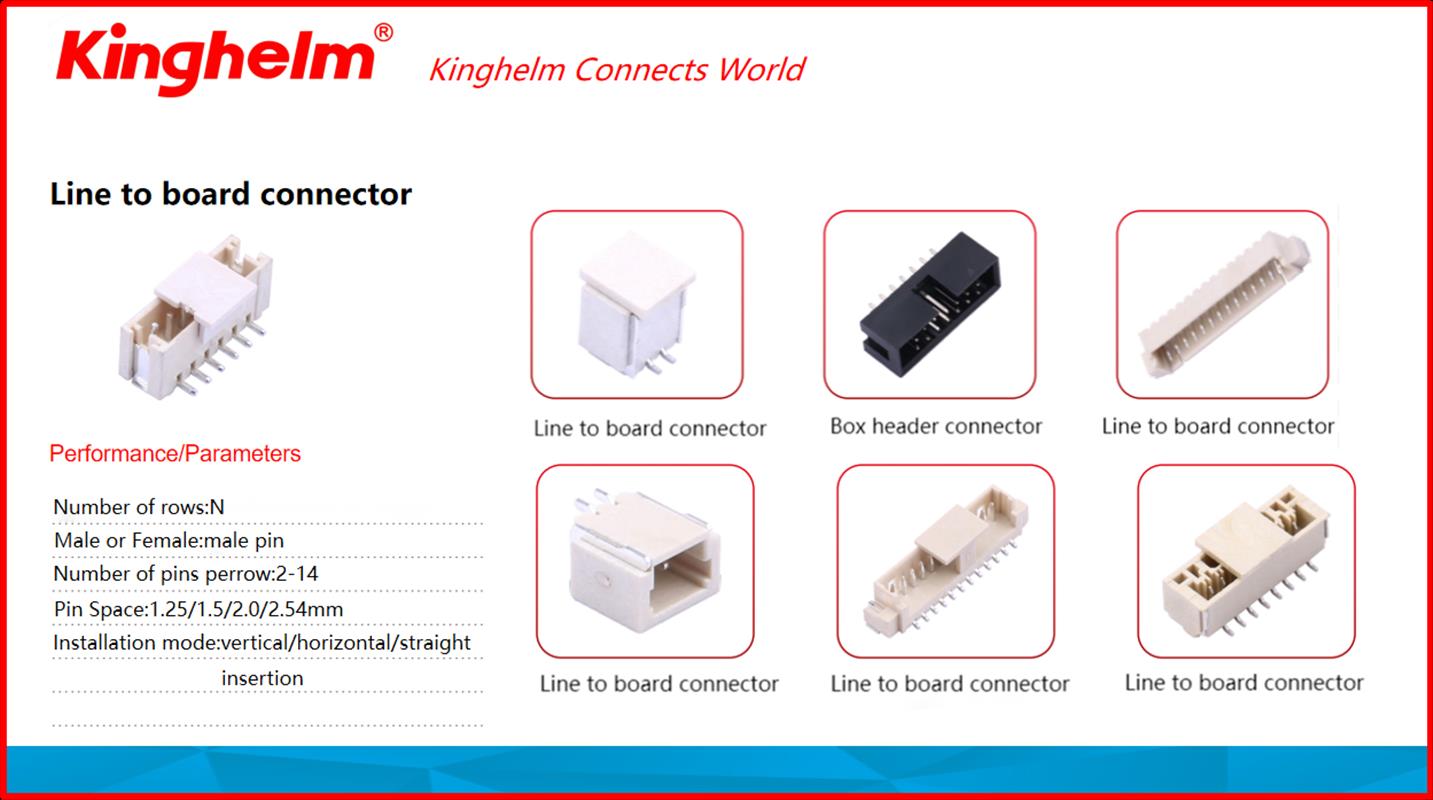 Kinghelm®

Kinghelm Connects World

Line to board connector

Performance/Parameters

Number of rows:N

Male or Female:male pin

Number of pins perrow:2-14

Pin Space:1.25/1.5/2.0/2.54mm

Installation mode:vertical/horizontal/straight insertion

Line to board connector

Box header connector

Line to board connector

Line to board connector

Line to board connector

Line to board connector